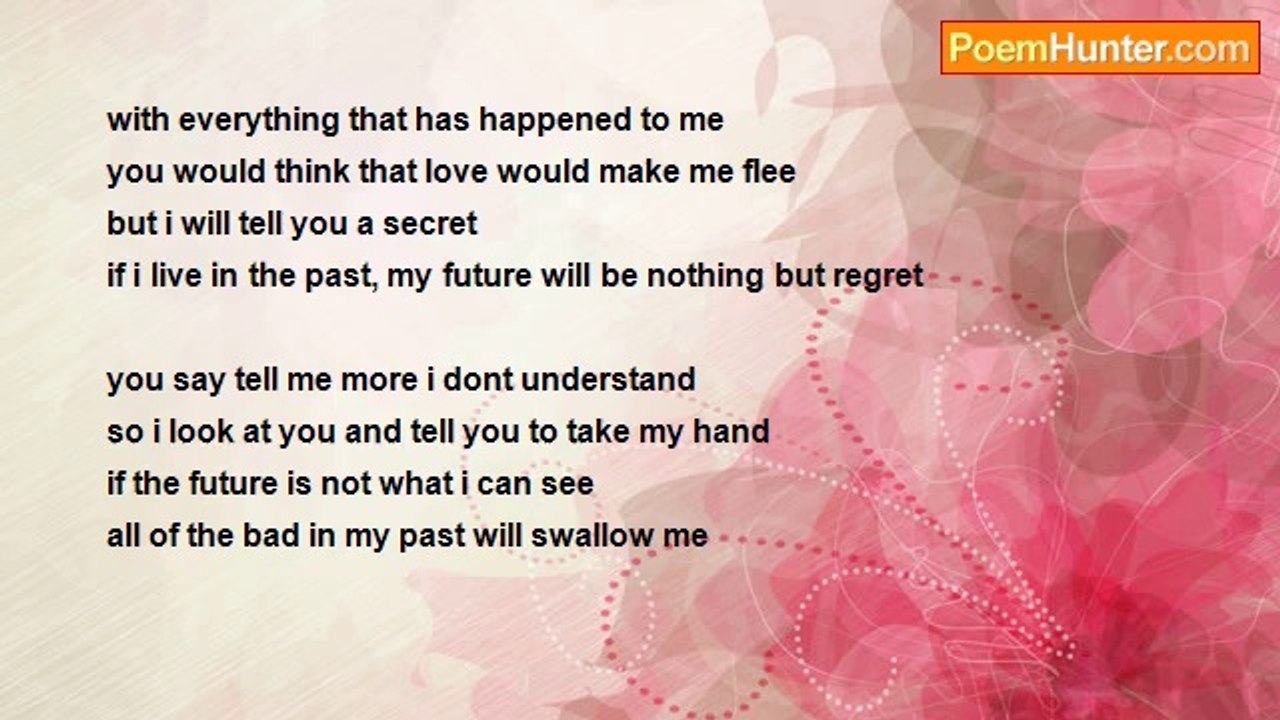 PoemHunter.com

with everything that has happened to me
you would think that love would make me flee
but i will tell you a secret
if i live in the past, my future will be nothing but regret

you say tell me more i dont understand
so i look at you and tell you to take my hand
if the future is not what i can see
all of the bad in my past will swallow me